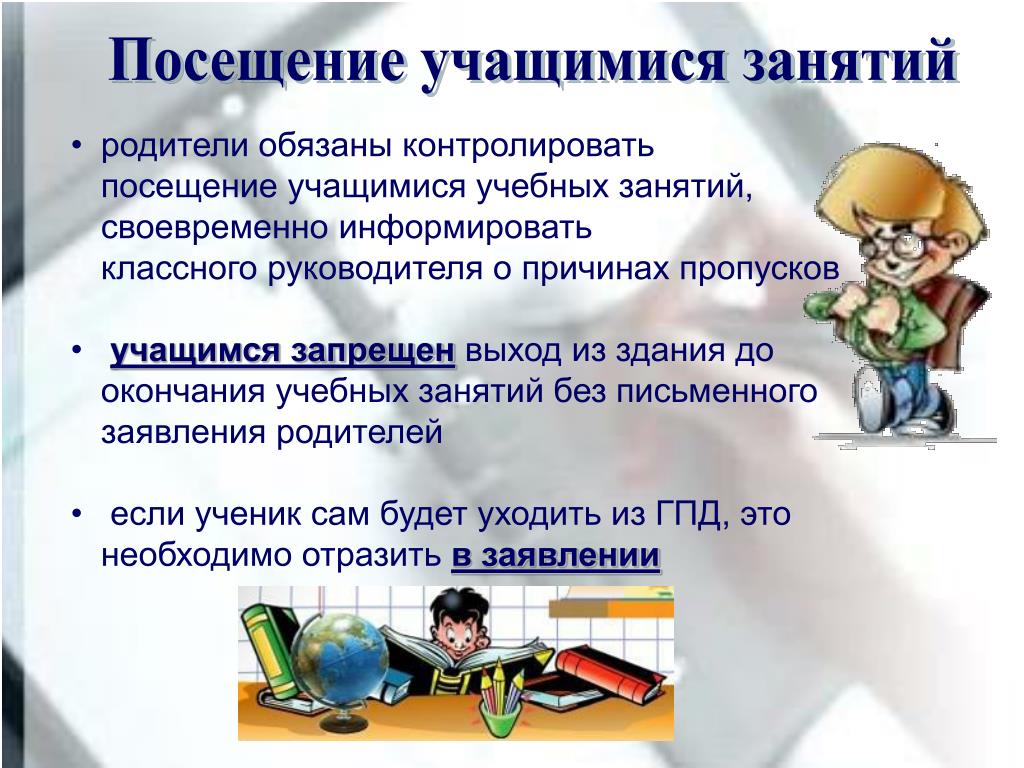 Посещение учащимися занятий

• родители обязаны контролировать посещение учащимися учебных занятий, своевременно информировать классного руководителя о причинах пропусков

• учащимся запрещен выход из здания до окончания учебных занятий без письменного заявления родителей

• если ученик сам будет уходить из ГПД, это необходимо отразить в заявлении